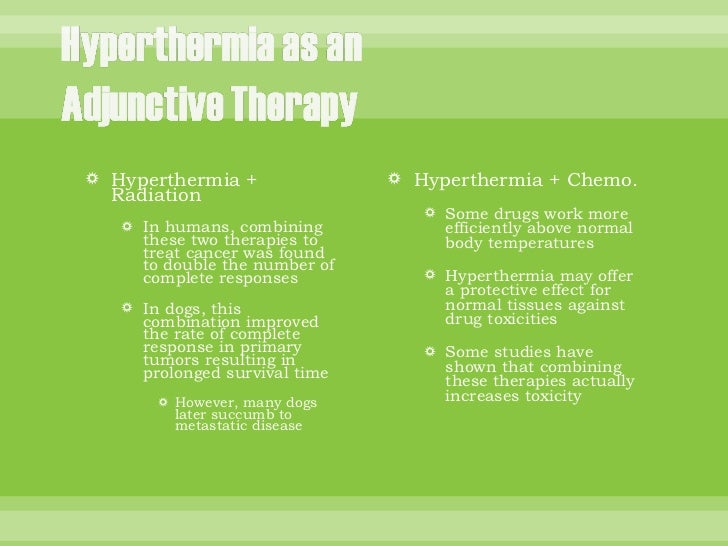 Hyperthermia as an Adjunctive Therapy

Hyperthermia + Radiation

In humans, combining these two therapies to treat cancer was found to double the number of complete responses

In dogs, this combination improved the rate of complete response in primary tumors resulting in prolonged survival time

However, many dogs later succumb to metastatic disease

Hyperthermia + Chemo.

Some drugs work more efficiently above normal body temperatures

Hyperthermia may offer a protective effect for normal tissues against drug toxicities

Some studies have shown that combining these therapies actually increases toxicity